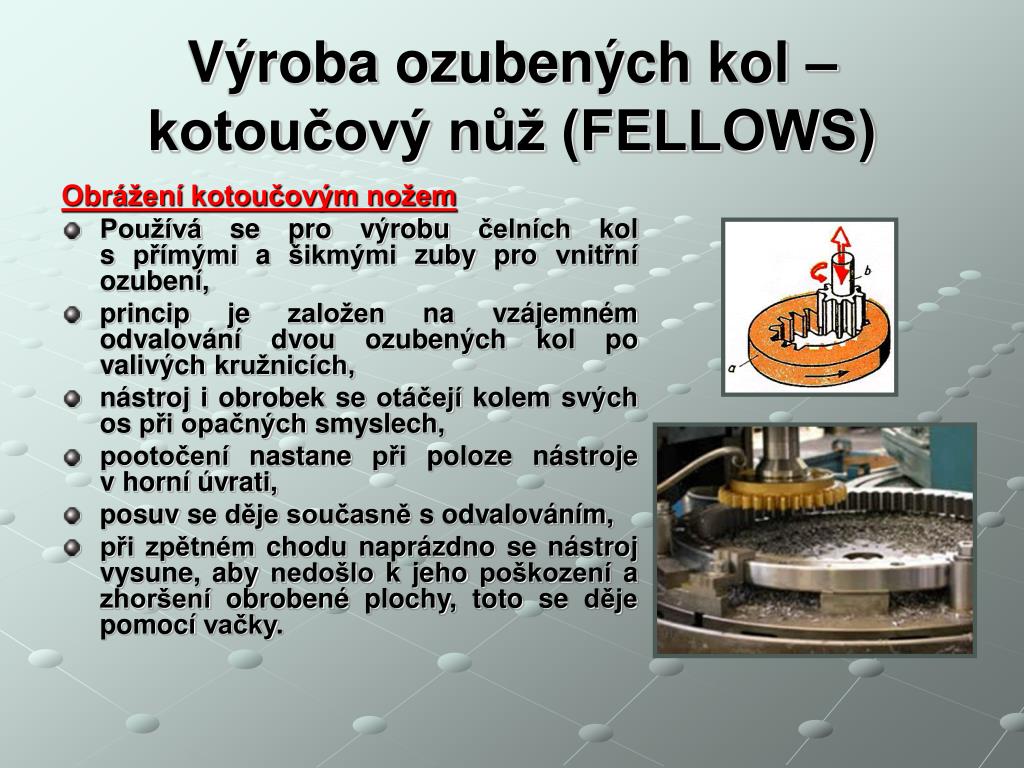 Výroba ozubených kol – kotoučový nůž (FELLOWS)

Obrážení kotoučovým nožem

- Používá se pro výrobu čelních kol s přímými a šikmými zuby pro vnitřní ozubení,
- princip je založen na vzájemném odvalování dvou ozubených kol po valivých kružnicích,
- nástroj i obrobek se otáčejí kolem svých os při opačných smyslech,
- pootočení nastane při poloze nástroje v horní úvrati,
- posuv se děje současně s odvalováním,
- při zpětném chodu naprázdno se nástroj vysune, aby nedošlo k jeho poškození a zhoršení obrobené plochy, toto se děje pomocí vačky.

b
a